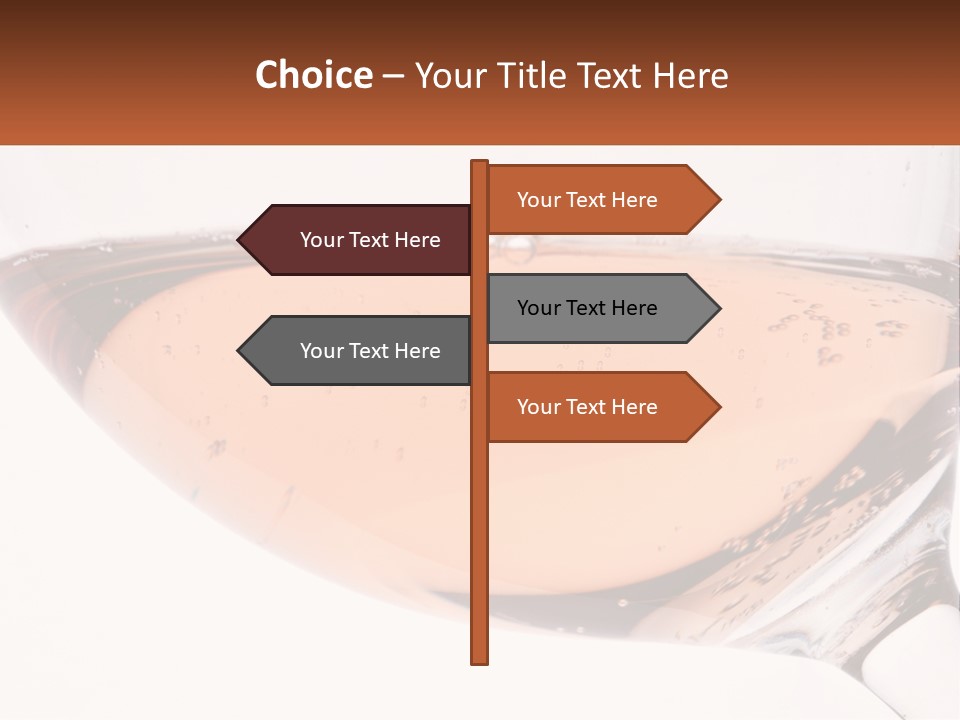 Choice – Your Title Text Here

Your Text Here

Your Text Here

Your Text Here

Your Text Here

Your Text Here